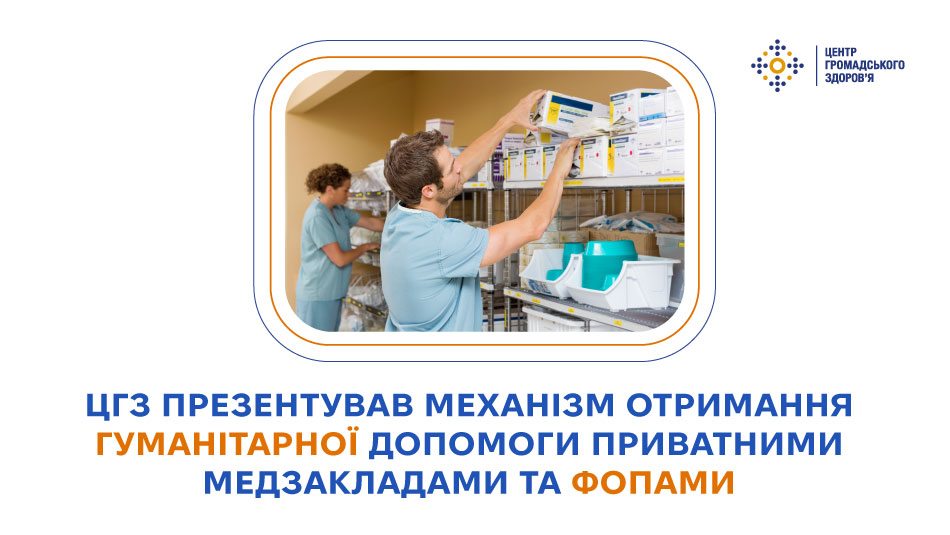 ЦЕНТР
ГРОМАДСЬКОГО
ЗДОРОВ'Я

ЦГЗ ПРЕЗЕНТУВАВ МЕХАНІЗМ ОТРИМАННЯ ГУМАНІТАРНОЇ ДОПОМОГИ ПРИВАТНИМИ МЕДЗАКЛАДАМИ ТА ФОПАМИ